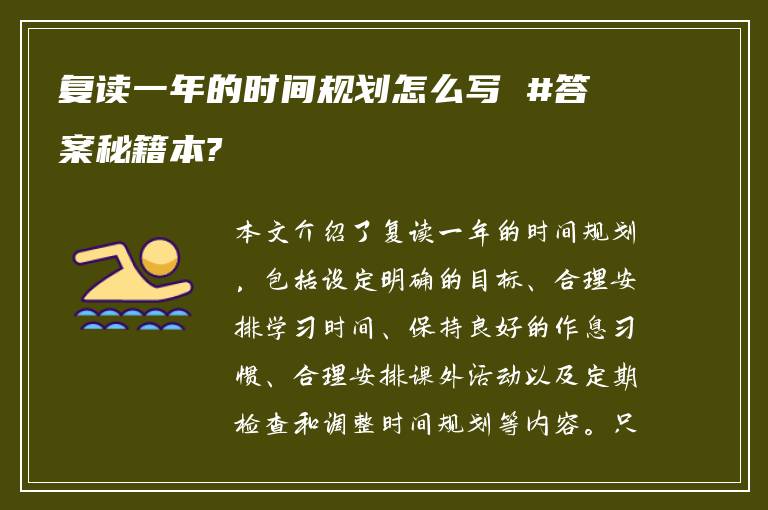 复读一年的时间规划怎么写 #答案秘籍本?

本文介绍了复读一年的时间规划，包括设定明确的目标、合理安排学习时间、保持良好的作息习惯、合理安排课外活动以及定期检查和调整时间规划等内容。只